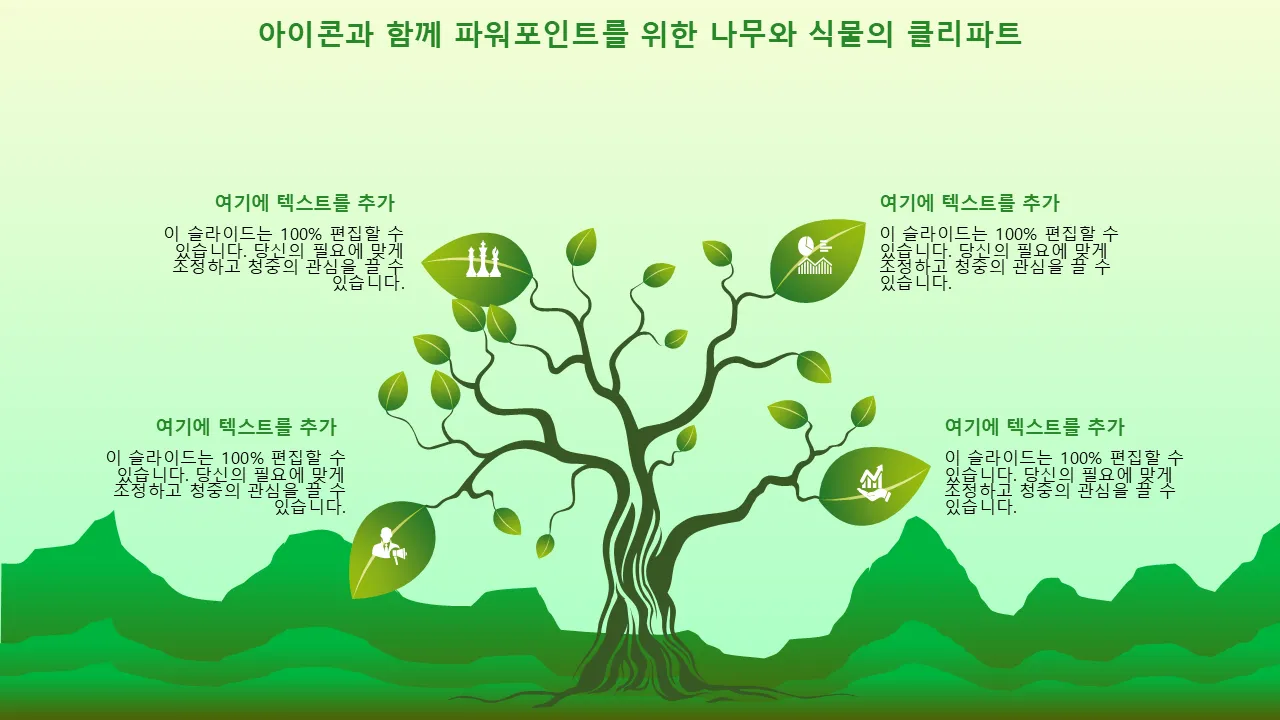 아이콘과 함께 파워포인트를 위한 나무와 식물의 클리파트

여기에 텍스트를 추가

이 슬라이드는 100% 편집할 수 있습니다. 당신의 필요에 맞게 조정하고 청중의 관심을 끌 수 있습니다.

여기에 텍스트를 추가

이 슬라이드는 100% 편집할 수 있습니다. 당신의 필요에 맞게 조정하고 청중의 관심을 끌 수 있습니다.

여기에 텍스트를 추가

이 슬라이드는 100% 편집할 수 있습니다. 당신의 필요에 맞게 조정하고 청중의 관심을 끌 수 있습니다.

여기에 텍스트를 추가

이 슬라이드는 100% 편집할 수 있습니다. 당신의 필요에 맞게 조정하고 청중의 관심을 끌 수 있습니다.